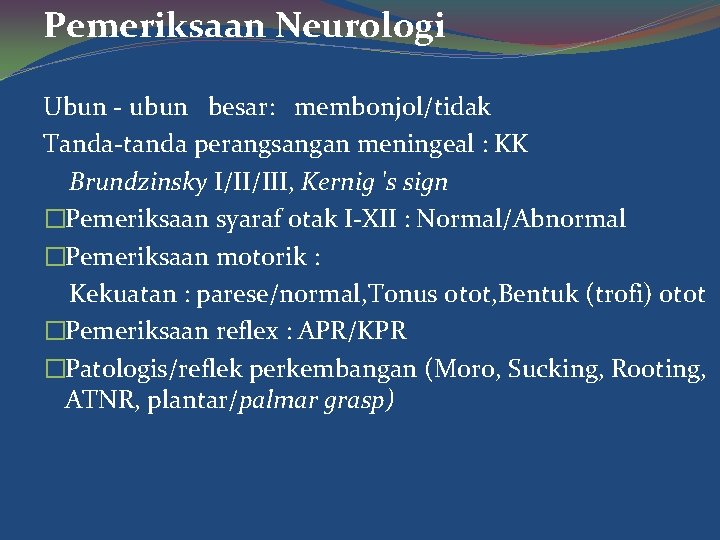 Pemeriksaan Neurologi

Ubun - ubun besar: membonjol/tidak
Tanda-tanda perangsangan meningeal : KK
Brundzinsky I/II/III, Kernig 's sign
□Pemeriksaan syaraf otak I-XII : Normal/Abnormal
□Pemeriksaan motorik :
Kekuatan : parese/normal,Tonus otot,Bentuk (trofi) otot
□Pemeriksaan reflex : APR/KPR
□Patologis/reflek perkembangan (Moro, Sucking, Rooting, ATNR, plantar/palmar grasp)